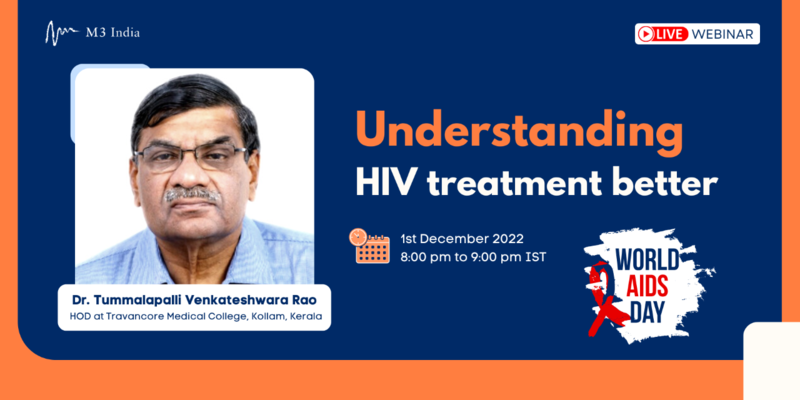 M3 India

LIVE WEBINAR

Understanding
HIV treatment better

1st December 2022
8:00 pm to 9:00 pm IST

WORLD AIDS DAY

Dr. Tummalapalli Venkateshwara Rao
HOD at Travancore Medical College, Kollam, Kerala